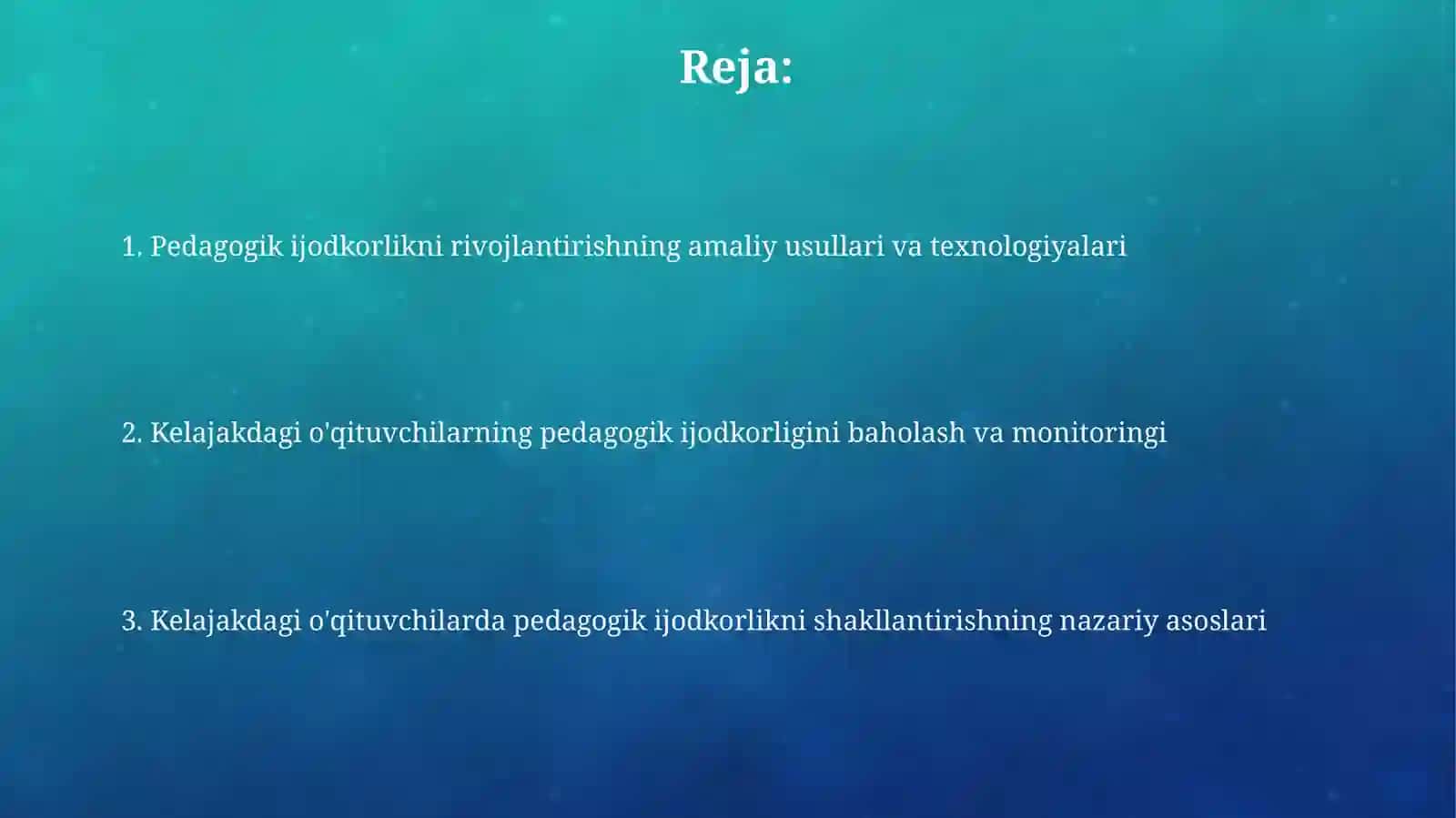 Reja:

1. Pedagogik ijodkorlikni rivojlantirishning amaliy usullari va texnologiyalari

2. Kelajakdagi o'qituvchilarning pedagogik ijodkorligini baholash va monitoringi

3. Kelajakdagi o'qituvchilarda pedagogik ijodkorlikni shakllantirishning nazariy asoslari